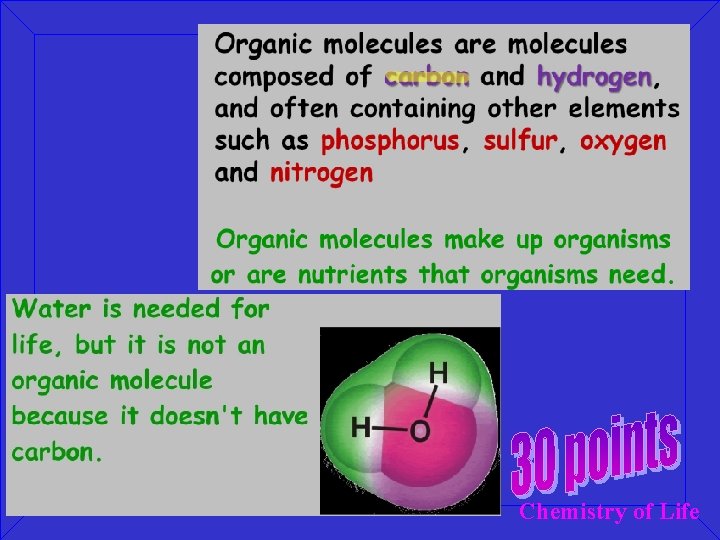 Organic molecules are molecules composed of carbon and hydrogen, and often containing other elements such as phosphorus, sulfur, oxygen and nitrogen

Organic molecules make up organisms or are nutrients that organisms need.

Water is needed for life, but it is not an organic molecule because it doesn't have carbon.

H

H—O

30 points

Chemistry of Life